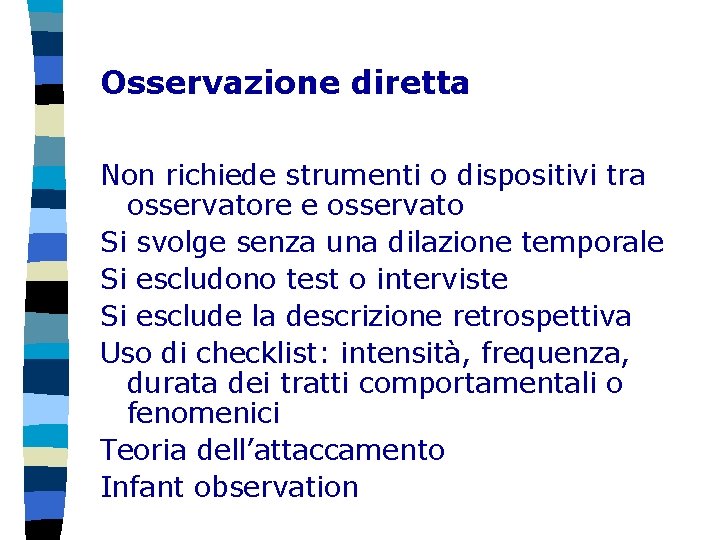 Osservazione diretta

Non richiede strumenti o dispositivi tra osservatore e osservato

Si svolge senza una dilazione temporale

Si escludono test o interviste

Si esclude la descrizione retrospettiva

Uso di checklist: intensità, frequenza, durata dei tratti comportamentali o fenomenici

Teoria dell’attaccamento

Infant observation